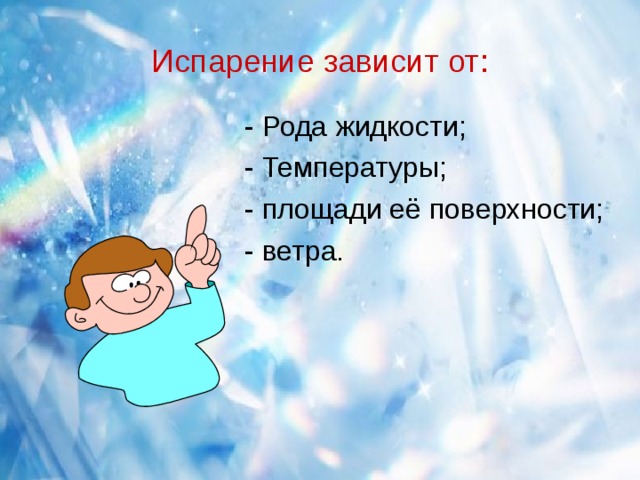 Испарение зависит от:

- Рода жидкости;
- Температуры;
- площади её поверхности;
- ветра.